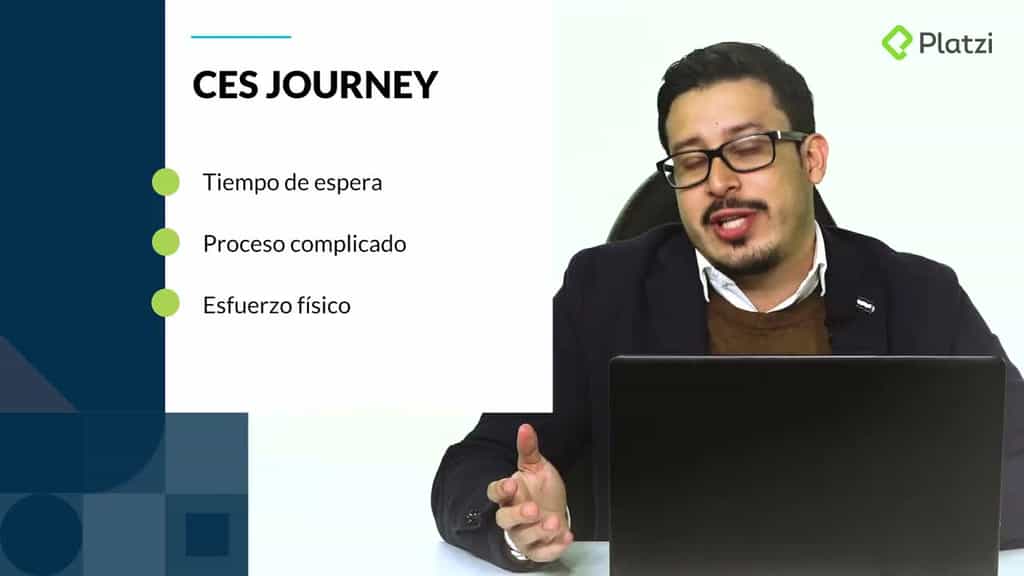 CES JOURNEY

Tiempo de espera

Proceso complicado

Esfuerzo físico

Platzi